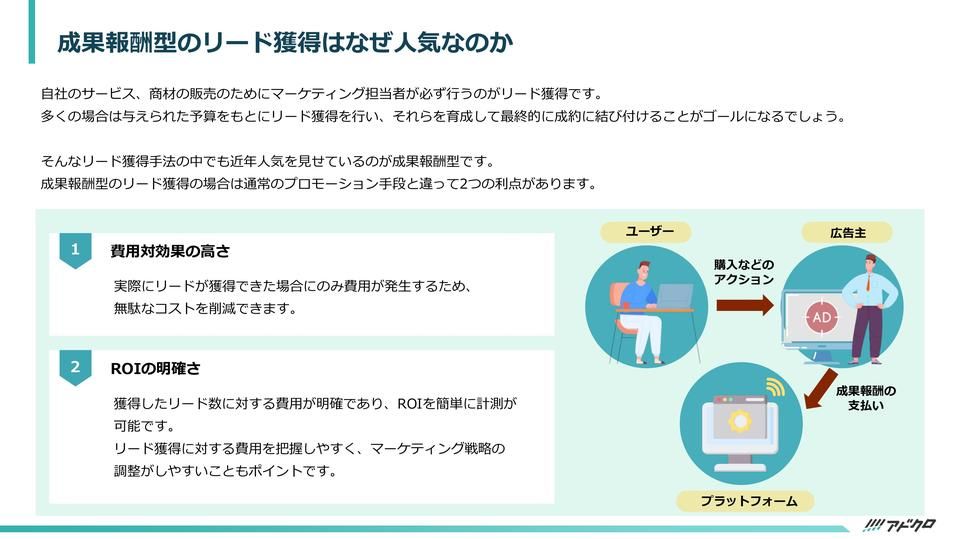 成果報酬型のリード獲得はなぜ人気なのか

自社のサービス、商材の販売のためにマーケティング担当者が必ず行うのがリード獲得です。
多くの場合は与えられた予算をもとにリード獲得を行い、それらを育成して最終的に成約に結び付けることがゴールになるでしょう。

そんなリード獲得手法の中でも近年人気を見せているのが成果報酬型です。
成果報酬型のリード獲得の場合は通常のプロモーション手段と違って2つの利点があります。

1
費用対効果の高さ
実際にリードが獲得できた場合にのみ費用が発生するため、無駄なコストを削減できます。

2
ROIの明確さ
獲得したリード数に対する費用が明確であり、ROIを簡単に計測が可能です。
リード獲得に対する費用を把握しやすく、マーケティング戦略の調整がしやすいこともポイントです。

ユーザー
購入などのアクション
広告主
AD
成果報酬の支払い
プラットフォーム

アドクロ